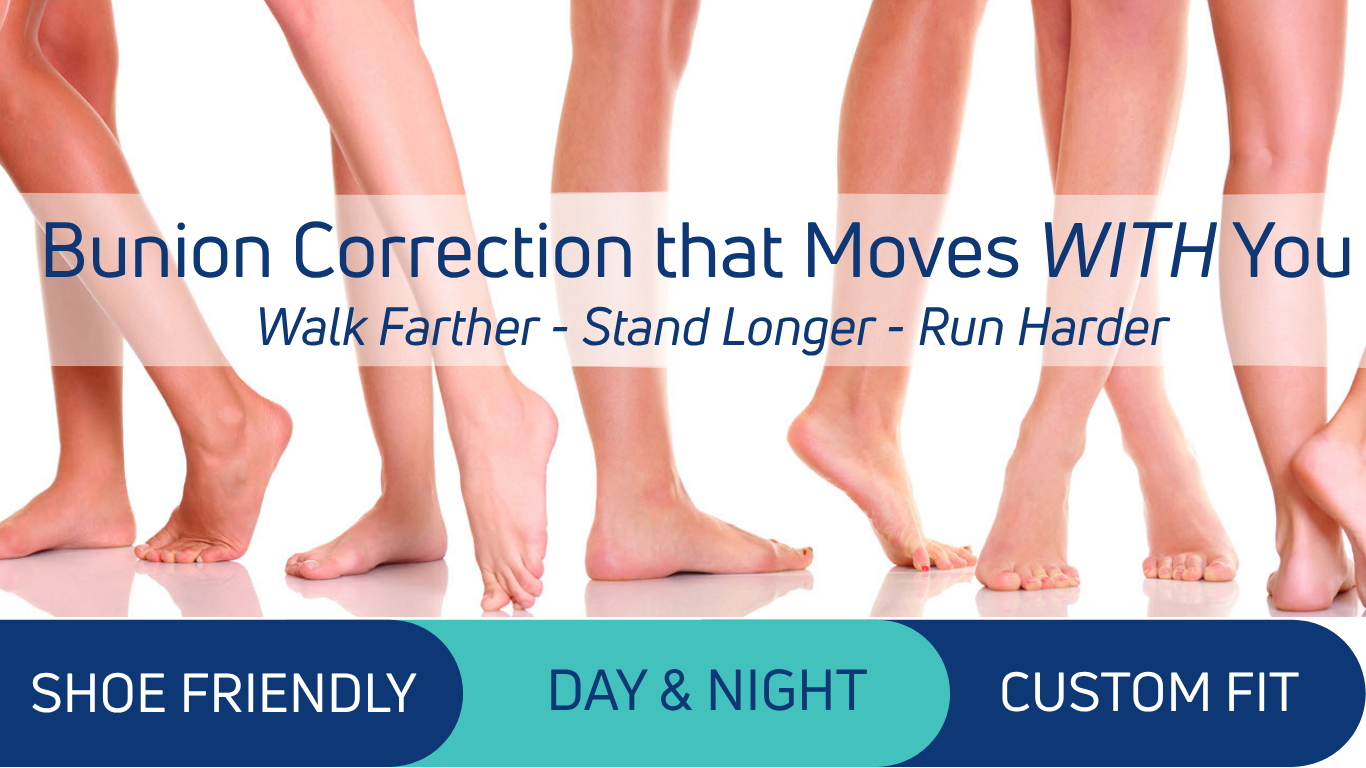 Bunion Correction that Moves WITH You
Walk Farther - Stand Longer - Run Harder

SHOE FRIENDLY

DAY & NIGHT

CUSTOM FIT